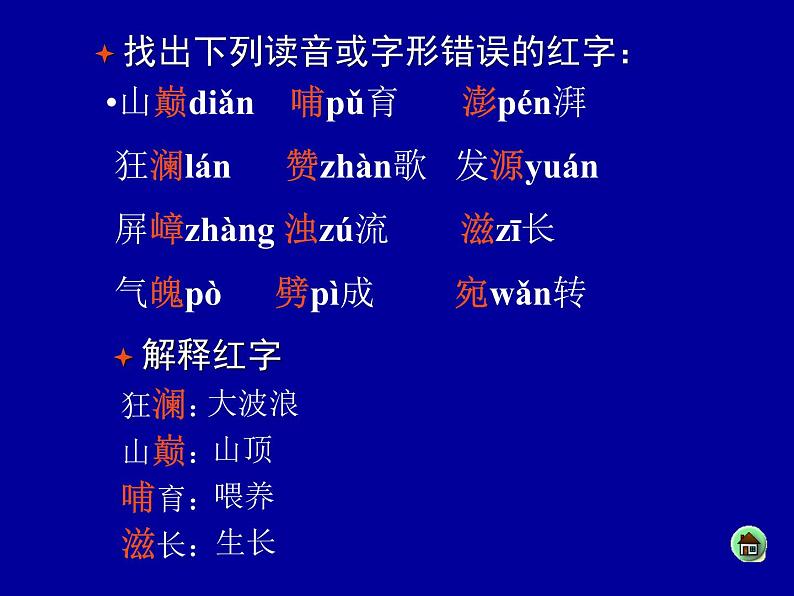 找出下列读音或字形错误的红字：

•山巅diǎn　哺pǔ育　澎pén湃

狂澜lán　赞zhàn歌　发源yuán

屏嶂zhàng 浊zú流　滋zī长

气魄pò　劈pì成　宛wǎn转

解释红字

狂澜：大波浪

山巅：山顶

哺育：喂养

滋长：生长